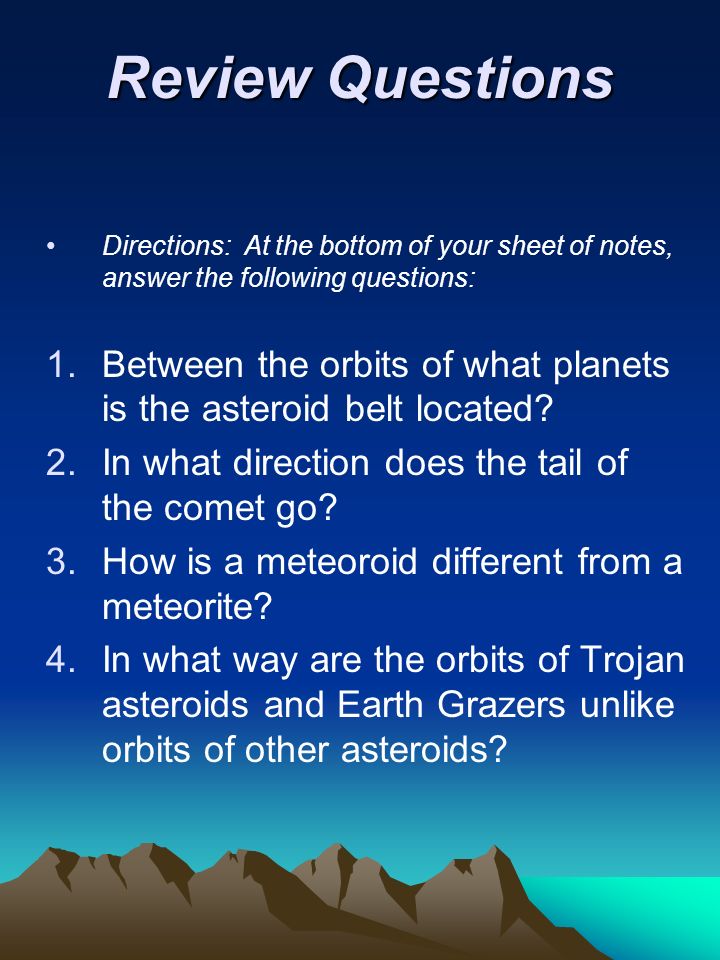 Review Questions

• Directions: At the bottom of your sheet of notes, answer the following questions:

1. Between the orbits of what planets is the asteroid belt located?
2. In what direction does the tail of the comet go?
3. How is a meteoroid different from a meteorite?
4. In what way are the orbits of Trojan asteroids and Earth Grazers unlike orbits of other asteroids?